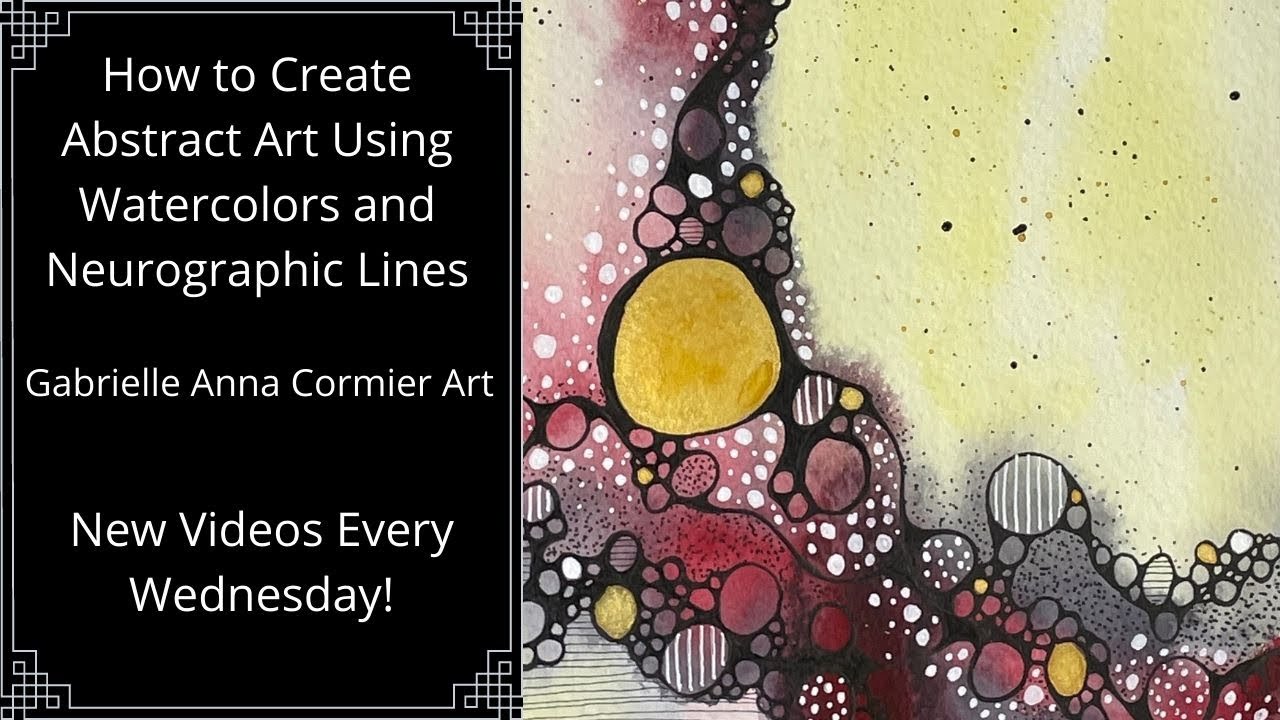 How to Create Abstract Art Using Watercolors and Neurographic Lines

Gabrielle Anna Cormier Art

New Videos Every Wednesday!